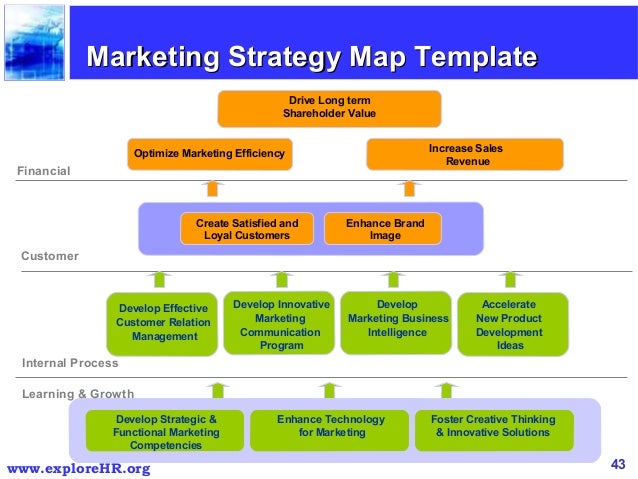 Marketing Strategy Map Template

Drive Long term Shareholder Value

Optimize Marketing Efficiency

Increase Sales Revenue

Financial

Create Satisfied and Loyal Customers

Enhance Brand Image

Customer

Develop Effective Customer Relation Management

Develop Innovative Marketing Communication Program

Develop Marketing Business Intelligence

Accelerate New Product Development Ideas

Internal Process

Learning & Growth

Develop Strategic & Functional Marketing Competencies

Enhance Technology for Marketing

Foster Creative Thinking & Innovative Solutions

www.exploreHR.org

43